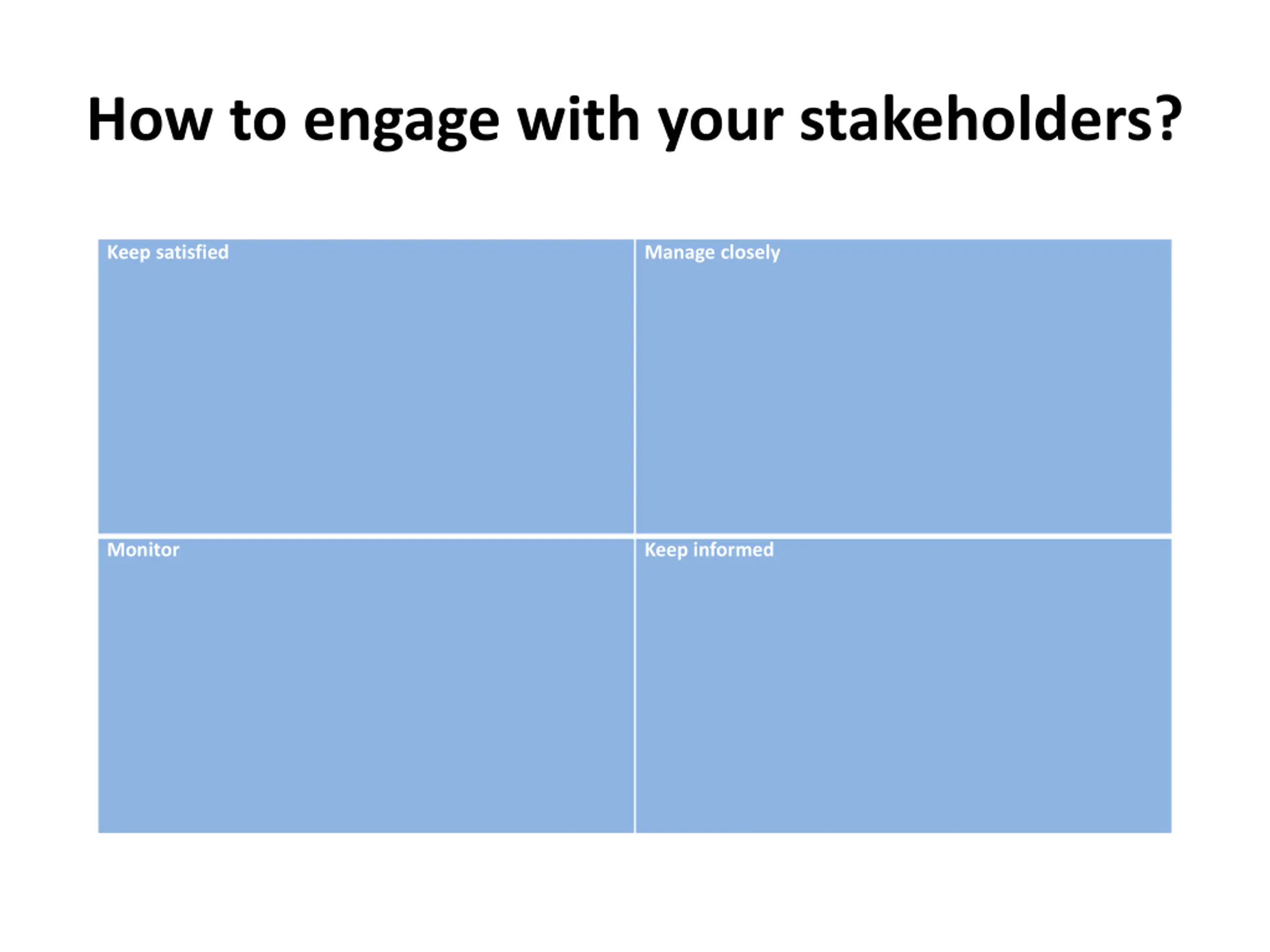 How to engage with your stakeholders?

| Keep satisfied | Manage closely |
|---|---|
| Monitor | Keep informed |